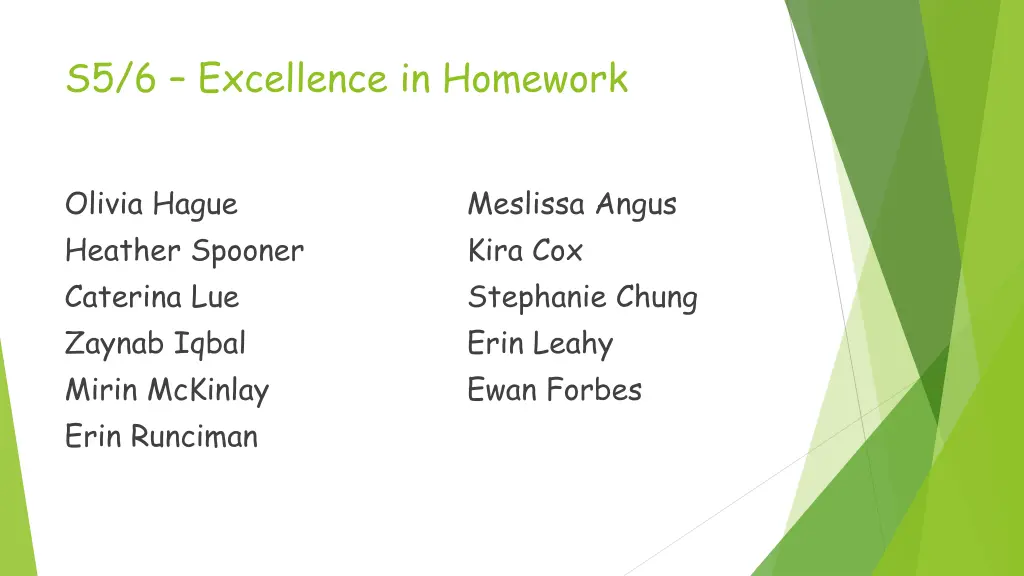 S5/6 – Excellence in Homework

Olivia Hague
Heather Spooner
Caterina Lue
Zaynab Iqbal
Mirin McKinlay
Erin Runciman

Meslissa Angus
Kira Cox
Stephanie Chung
Erin Leahy
Ewan Forbes